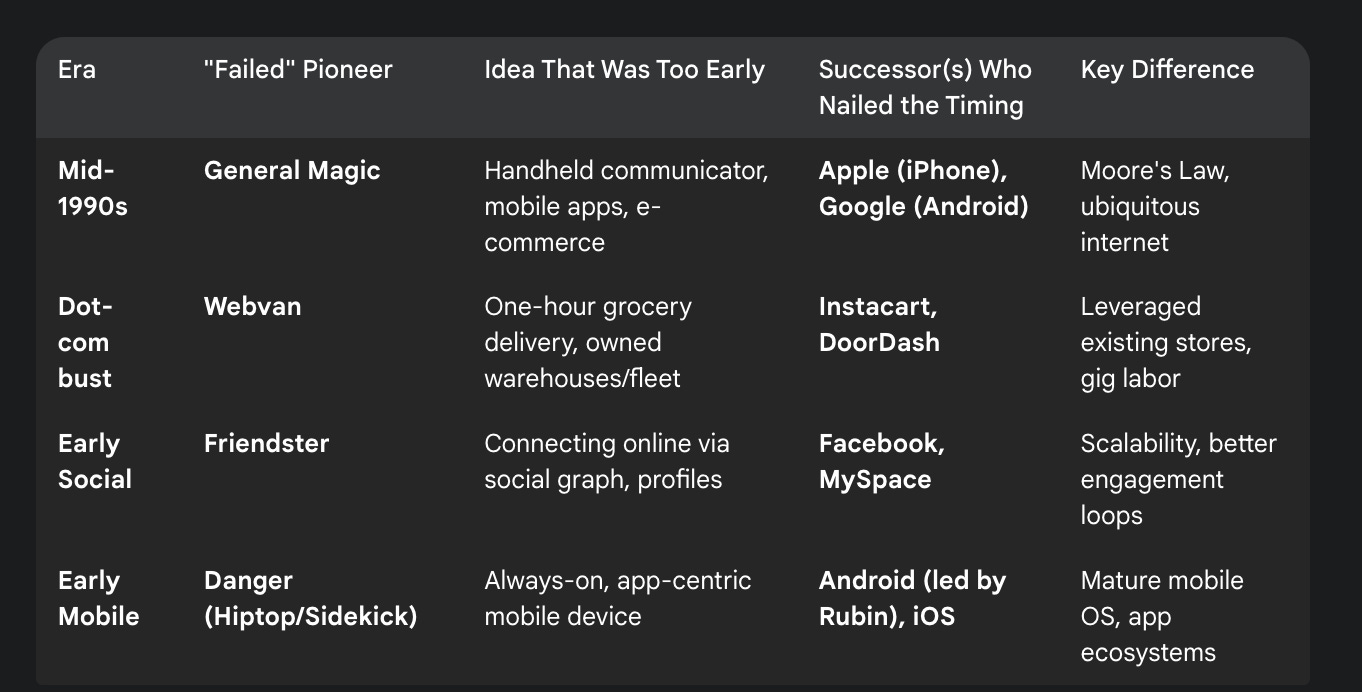 | Era | "Failed" Pioneer | Idea That Was Too Early | Successor(s) Who Nailed the Timing | Key Difference |
|---|---|---|---|---|
| Mid-1990s | General Magic | Handheld communicator, mobile apps, e-commerce | Apple (iPhone), Google (Android) | Moore's Law, ubiquitous internet |
| Dot-com bust | Webvan | One-hour grocery delivery, owned warehouses/fleet | Instacart, DoorDash | Leveraged existing stores, gig labor |
| Early Social | Friendster | Connecting online via social graph, profiles | Facebook, MySpace | Scalability, better engagement loops |
| Early Mobile | Danger (Hiptop/Sidekick) | Always-on, app-centric mobile device | Android (led by Rubin), iOS | Mature mobile OS, app ecosystems |